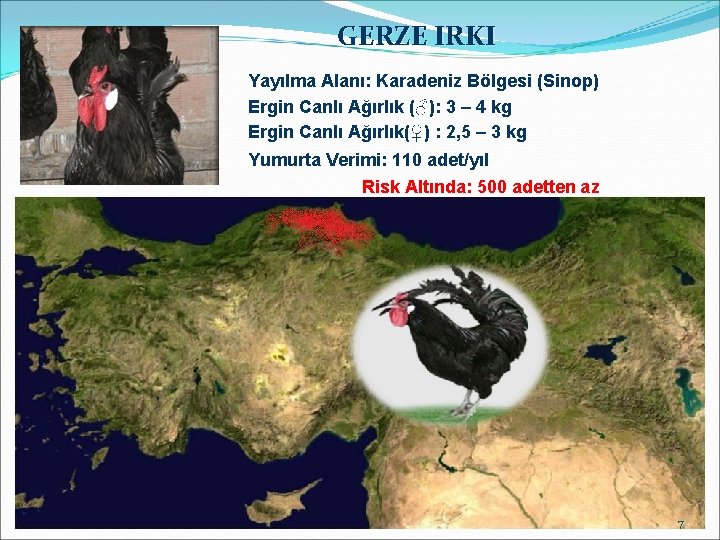 GERZE IRKI

Yayılma Alanı: Karadeniz Bölgesi (Sinop)
Ergin Canlı Ağırlık (♂): 3 – 4 kg
Ergin Canlı Ağırlık(♀) : 2,5 – 3 kg
Yumurta Verimi: 110 adet/yıl
Risk Altında: 500 adetten az

7